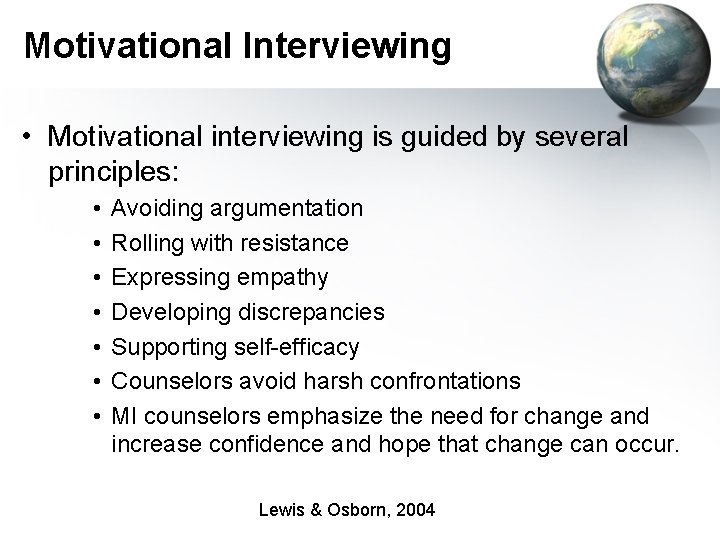 Motivational Interviewing

• Motivational interviewing is guided by several principles:

• Avoiding argumentation
• Rolling with resistance
• Expressing empathy
• Developing discrepancies
• Supporting self-efficacy
• Counselors avoid harsh confrontations
• MI counselors emphasize the need for change and increase confidence and hope that change can occur.

Lewis & Osborn, 2004